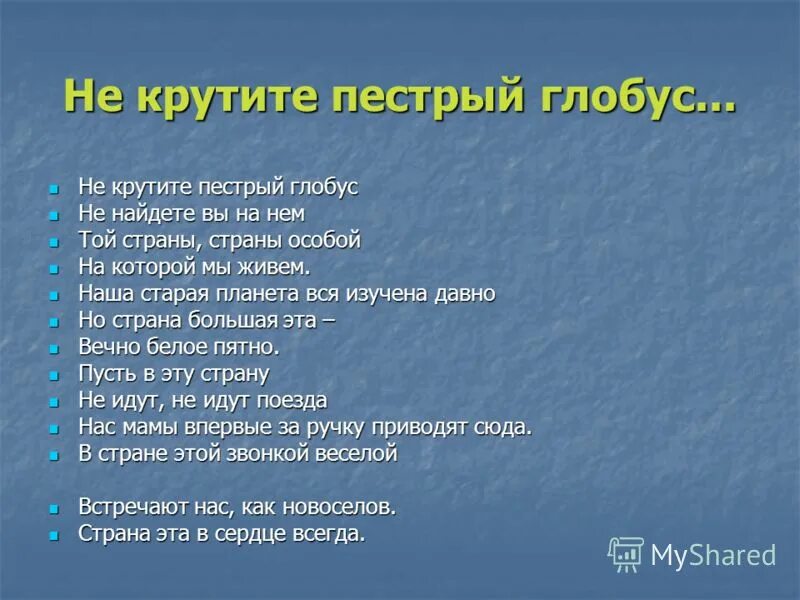 Не крутите пестрый глобус...

- Не крутите пестрый глобус
- Не найдете вы на нем
- Той страны, страны особой
- На которой мы живем.
- Наша старая планета вся изучена давно
- Но страна большая эта –
- Вечно белое пятно.
- Пусть в эту страну
- Не идут, не идут поезда
- Нас мамы впервые за ручку приводят сюда.
- В стране этой звонкой веселой

- Встречают нас, как новоселов.
- Страна эта в сердце всегда.

MyShared